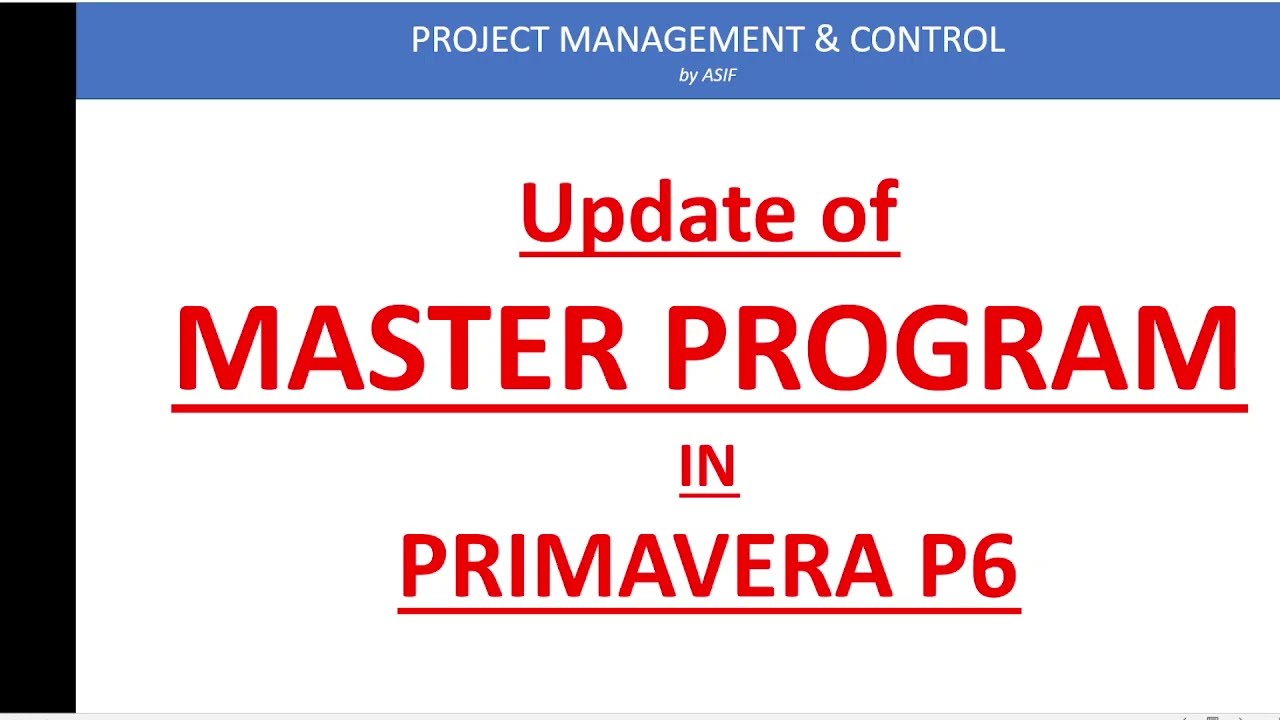 PROJECT MANAGEMENT & CONTROL
by ASIF

Update of
MASTER PROGRAM
IN
PRIMAVERA P6